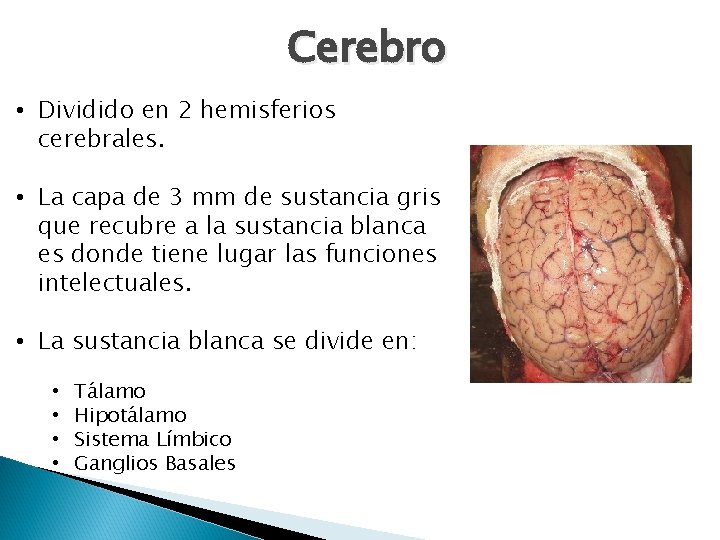 Cerebro

• Dividido en 2 hemisferios cerebrales.

• La capa de 3 mm de sustancia gris que recubre a la sustancia blanca es donde tiene lugar las funciones intelectuales.

• La sustancia blanca se divide en:

• Tálamo
• Hipotálamo
• Sistema Límbico
• Ganglios Basales